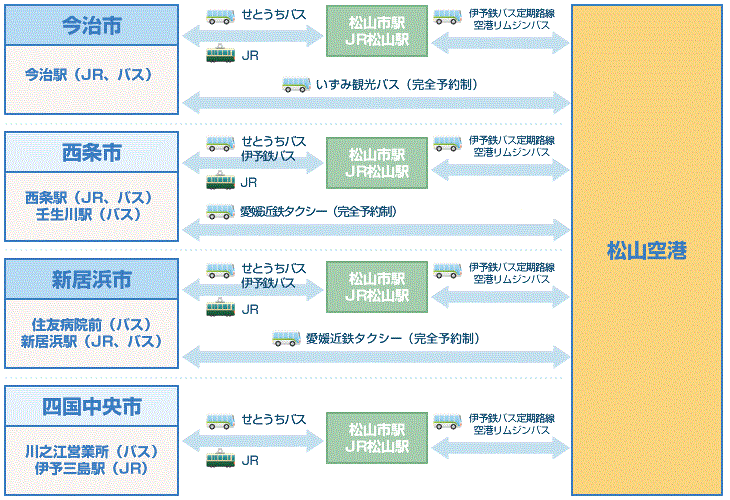 今治市

今治駅（JR、バス）

せとうちバス

JR

松山市駅
JR松山駅

伊予鉄バス定期路線
空港リムジンバス

いずみ観光バス（完全予約制）

西条市

西条駅（JR、バス）
壬生川駅（バス）

せとうちバス
伊予鉄バス

JR

松山市駅
JR松山駅

伊予鉄バス定期路線
空港リムジンバス

愛媛近鉄タクシー（完全予約制）

新居浜市

住友病院前（バス）
新居浜駅（JR、バス）

せとうちバス
伊予鉄バス

JR

松山市駅
JR松山駅

伊予鉄バス定期路線
空港リムジンバス

愛媛近鉄タクシー（完全予約制）

四国中央市

川之江営業所（バス）
伊予三島駅（JR）

せとうちバス

JR

松山市駅
JR松山駅

伊予鉄バス定期路線
空港リムジンバス

松山空港